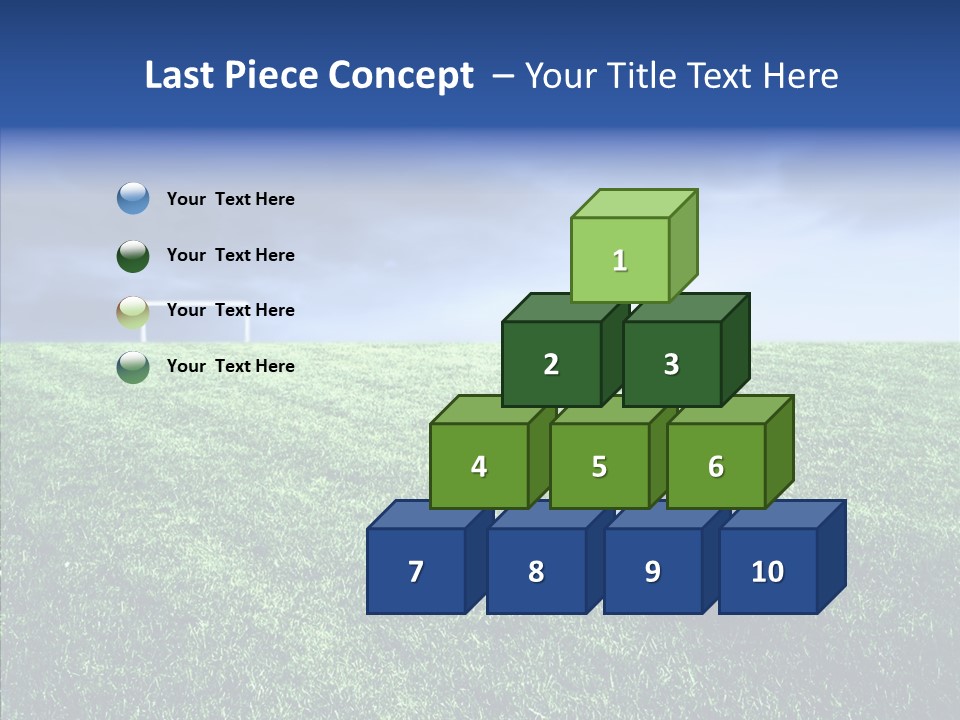 Last Piece Concept – Your Title Text Here

Your Text Here

Your Text Here

Your Text Here

Your Text Here

1

2

3

4

5

6

7

8

9

10